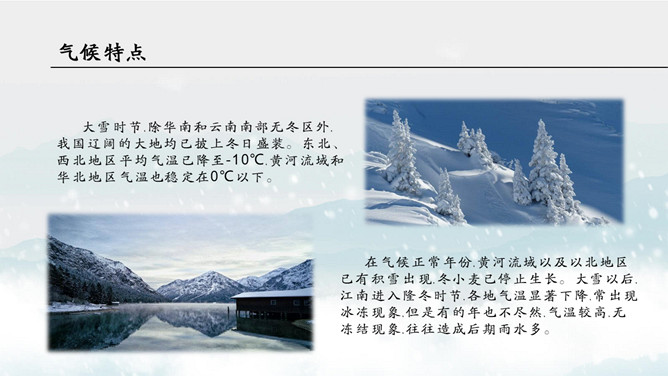 气候特点

大雪时节,除华南和云南南部无冬区外,我国辽阔的大地均已披上冬日盛装。东北、西北地区平均气温已降至-10℃,黄河流域和华北地区气温也稳定在0℃以下。

在气候正常年份,黄河流域以及以北地区已有积雪出现,冬小麦已停止生长。大雪以后,江南进入隆冬时节,各地气温显著下降,常出现冰冻现象,但是有的年也不尽然,气温较高,无冻结现象,往往造成后期雨水多。